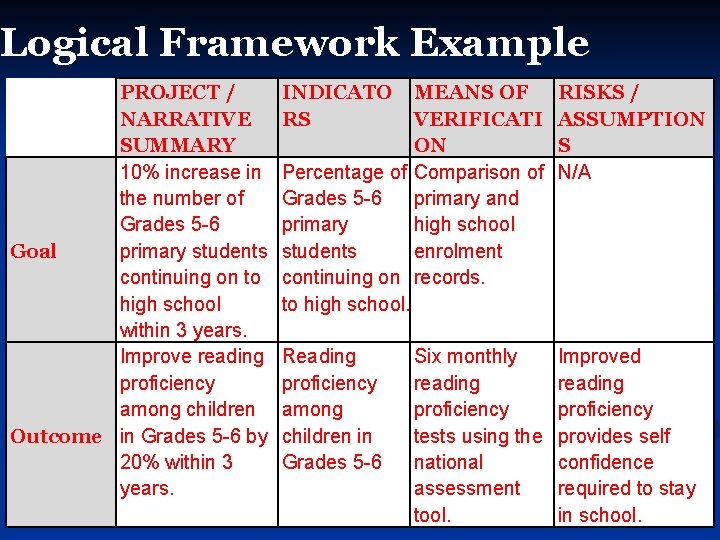 Logical Framework Example

| | PROJECT / NARRATIVE SUMMARY | INDICATORS | MEANS OF VERIFICATION | RISKS / ASSUMPTIONS |
|---|---|---|---|---|
| Goal | 10% increase in the number of Grades 5-6 primary students continuing on to high school within 3 years. | Percentage of Grades 5-6 primary students continuing on to high school. | Comparison of primary and high school enrolment records. | N/A |
| Outcome | Improve reading proficiency among children in Grades 5-6 by 20% within 3 years. | Reading proficiency among children in Grades 5-6 | Six monthly reading proficiency tests using the national assessment tool. | Improved reading proficiency provides self confidence required to stay in school. |